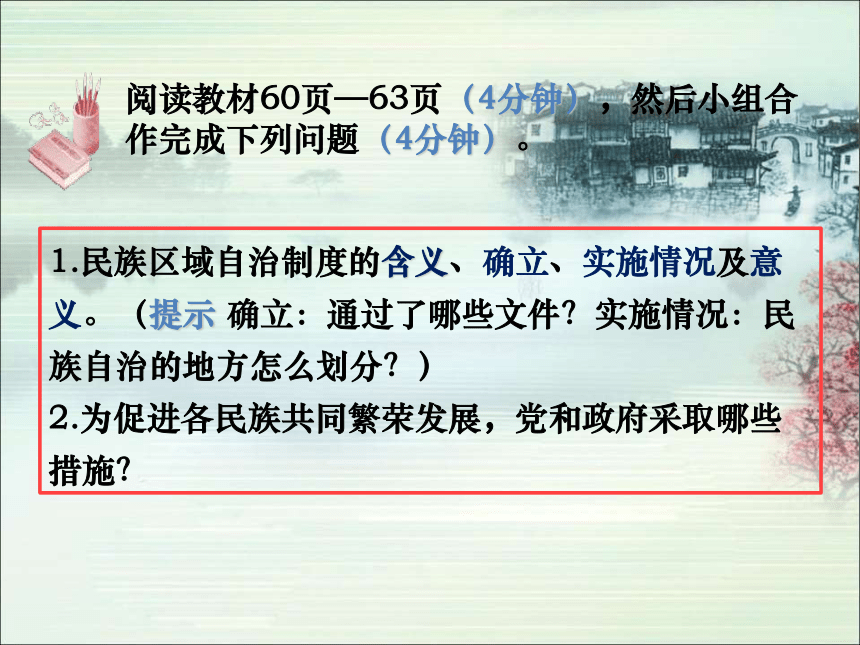 阅读教材60页—63页（4分钟），然后小组合作完成下列问题（4分钟）。

1.民族区域自治制度的含义、确立、实施情况及意义。（提示 确立：通过了哪些文件？实施情况：民族自治的地方怎么划分？）
2.为促进各民族共同繁荣发展，党和政府采取哪些措施?